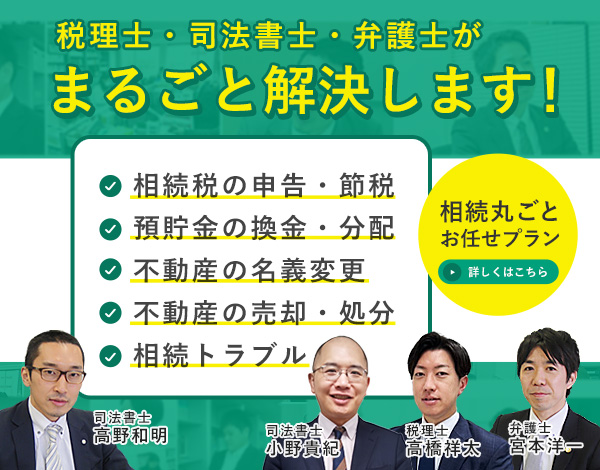 税理士・司法書士・弁護士が
まるごと解決します！

相続税の申告・節税
預貯金の換金・分配
不動産の名義変更
不動産の売却・処分
相続トラブル

相続丸ごと
お任せプラン
詳しくはこちら

司法書士
高野和明

司法書士
小野貴紀

税理士
高橋祥太

弁護士
宮本洋一